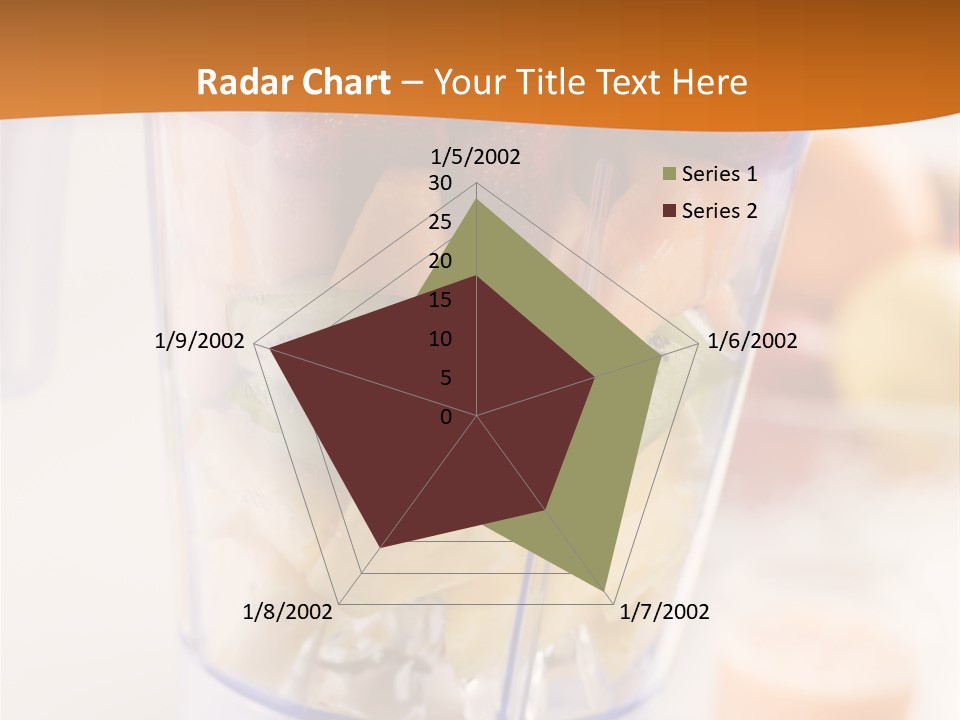 Radar Chart – Your Title Text Here

1/5/2002
30
25
20
15
10
5
0
1/6/2002
1/7/2002
1/8/2002
1/9/2002

Series 1
Series 2